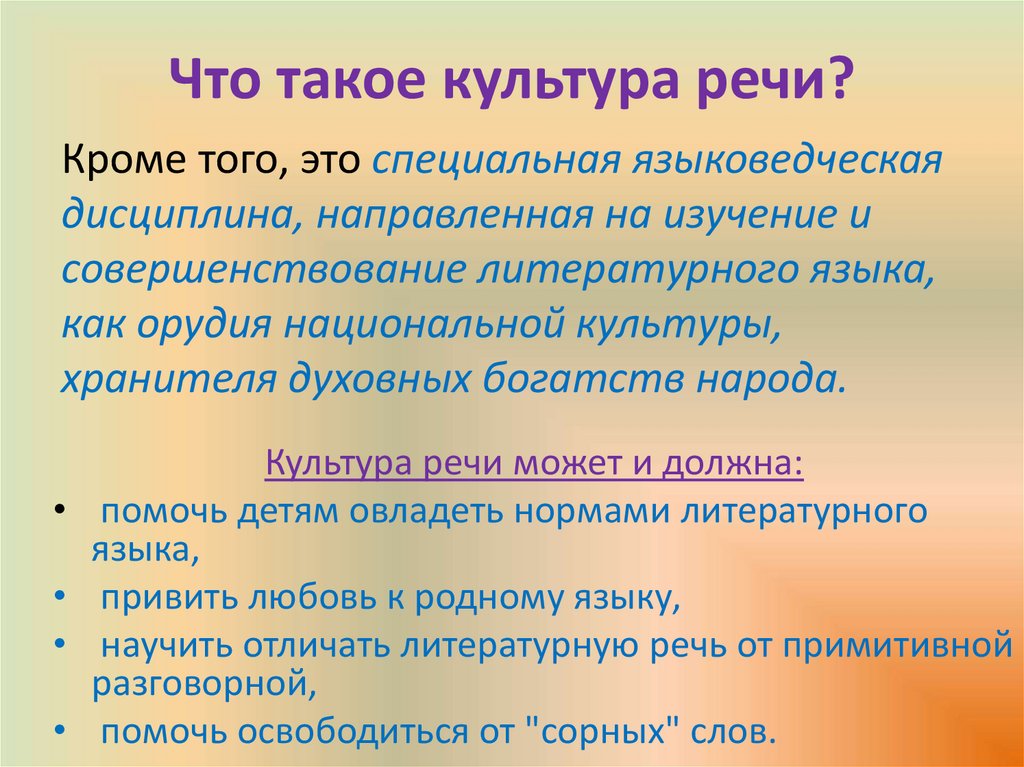 Что такое культура речи?

Кроме того, это специальная языковедческая дисциплина, направленная на изучение и совершенствование литературного языка, как орудия национальной культуры, хранителя духовных богатств народа.

Культура речи может и должна:

• помочь детям овладеть нормами литературного языка,
• привить любовь к родному языку,
• научить отличать литературную речь от примитивной разговорной,
• помочь освободиться от "сорных" слов.